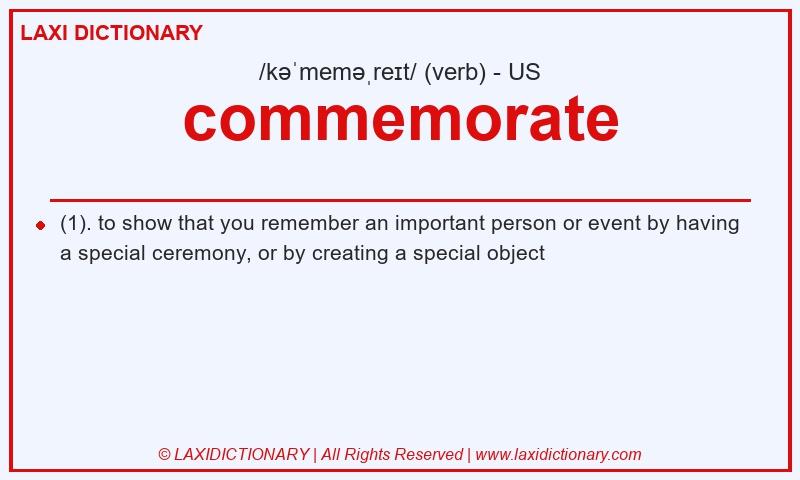 LAXI DICTIONARY

/kəˈmeməˌreɪt/ (verb) - US

commemorate

(1). to show that you remember an important person or event by having a special ceremony, or by creating a special object

© LAXIDICTIONARY | All Rights Reserved | www.laxidictionary.com